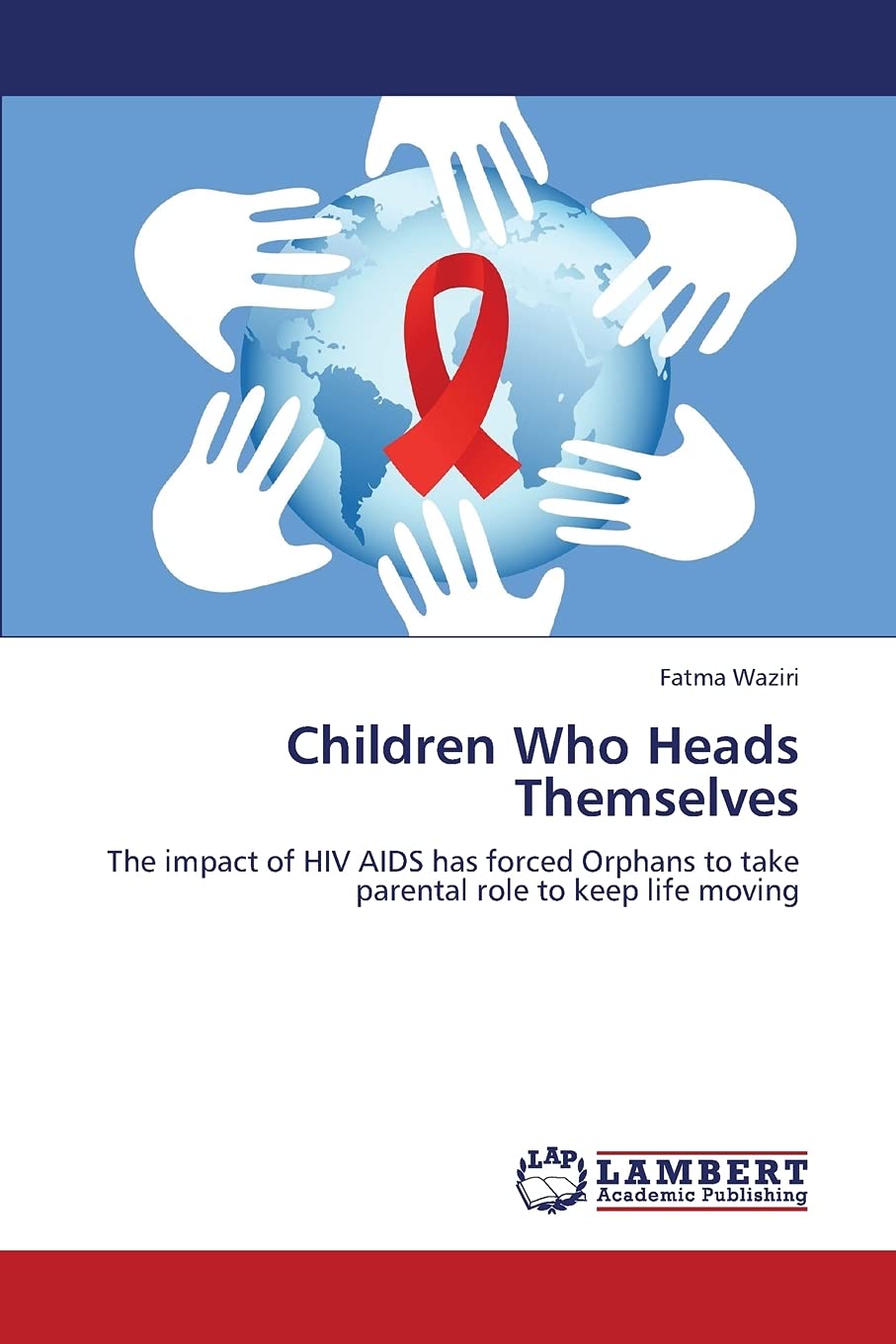 Fatma Waziri

Children Who Heads Themselves

The impact of HIV AIDS has forced Orphans to take parental role to keep life moving

LAP
LAMBERT
Academic Publishing